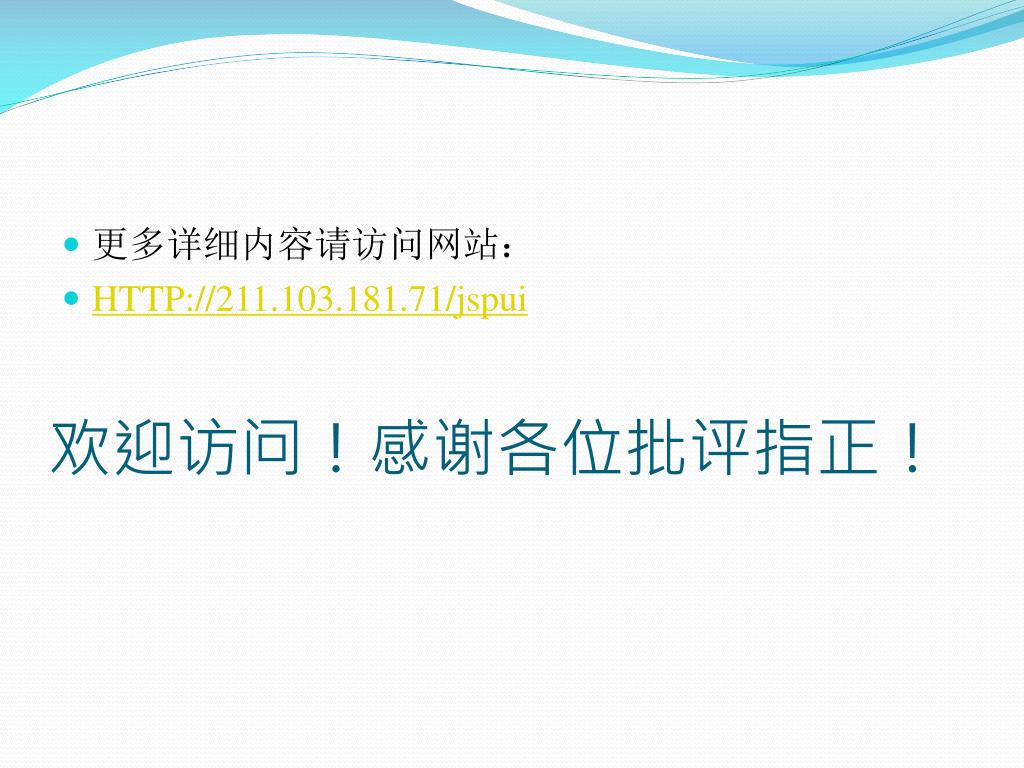 更多详细内容请访问网站：
HTTP://211.103.181.71/jspui

欢迎访问！感谢各位批评指正！